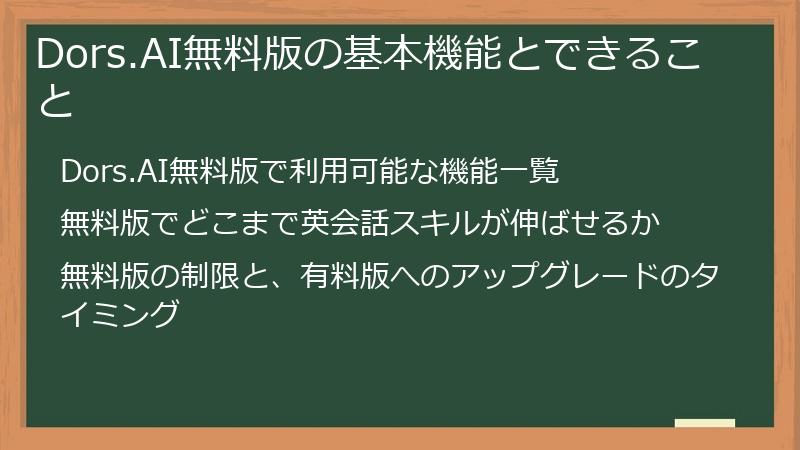 Dors.AI無料版の基本機能とできること

Dors.AI無料版で利用可能な機能一覧

無料版でどこまで英会話スキルが伸ばせるか

無料版の制限と、有料版へのアップグレードのタイミング